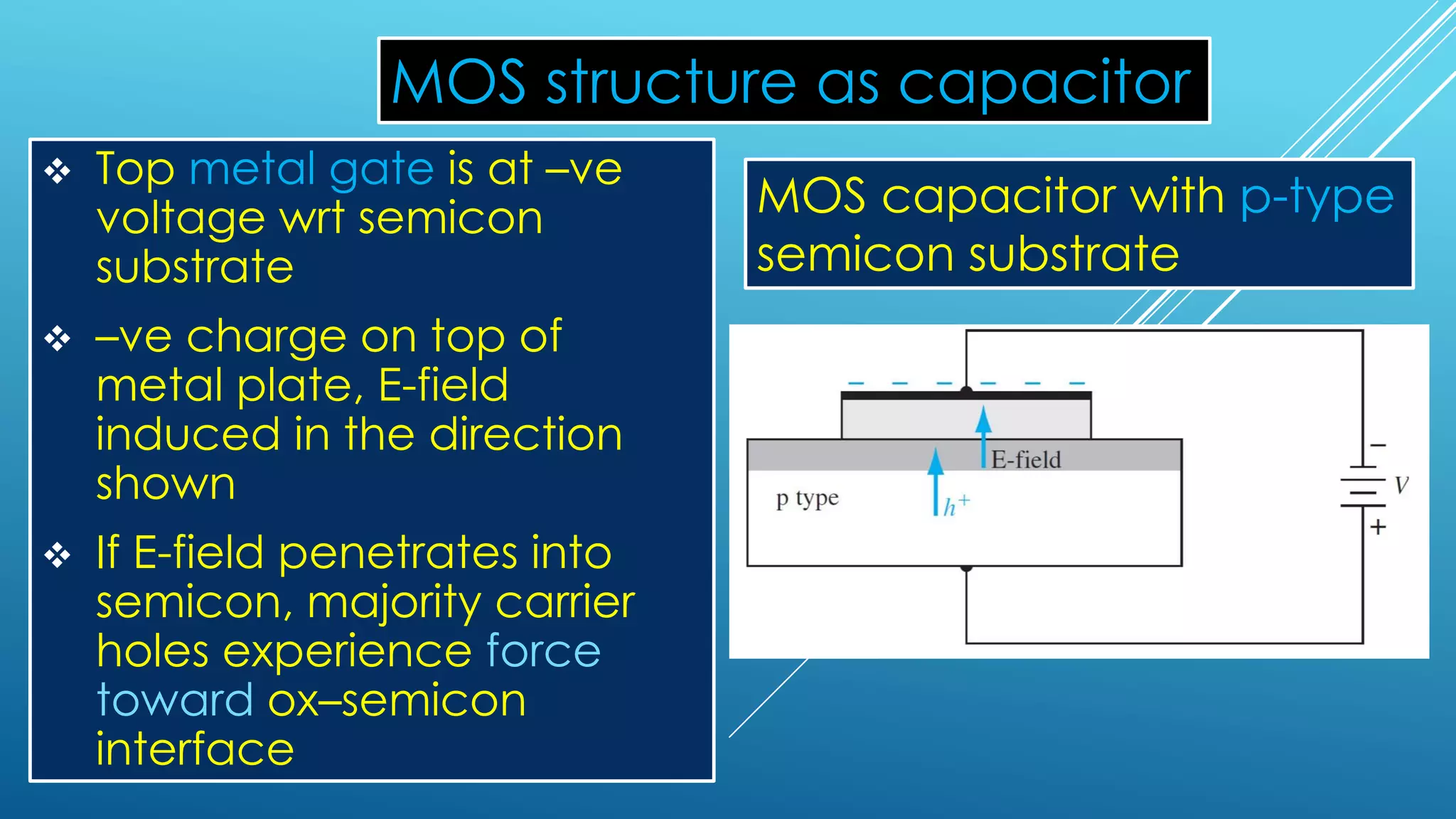 MOS structure as capacitor

❖ Top metal gate is at –ve voltage wrt semicon substrate

❖ –ve charge on top of metal plate, E-field induced in the direction shown

❖ If E-field penetrates into semicon, majority carrier holes experience force toward ox–semicon interface

MOS capacitor with p-type semicon substrate

– – – – – –

E-field

p type

$h^+$

–

$V$

+